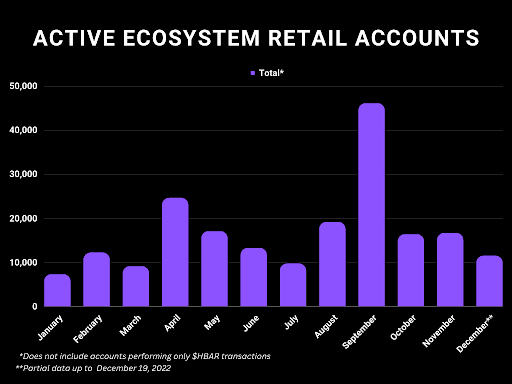 ACTIVE ECOSYSTEM RETAIL ACCOUNTS

Total*

50,000
40,000
30,000
20,000
10,000
0

January
February
March
April
May
June
July
August
September
October
November
December**

*Does not include accounts performing only \$HBAR transactions
**Partial data up to December 19, 2022